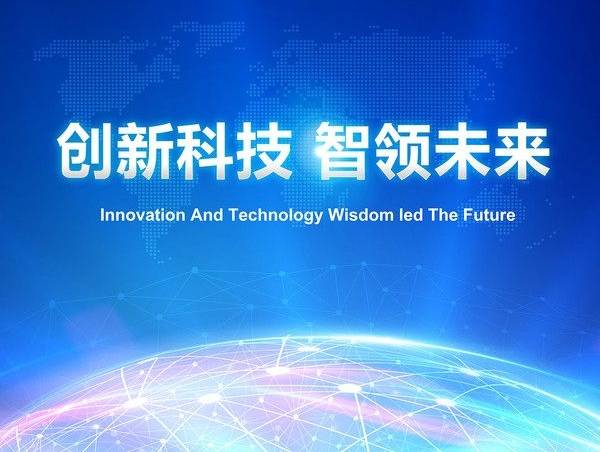 创新科技 智领未来

Innovation And Technology Wisdom led The Future